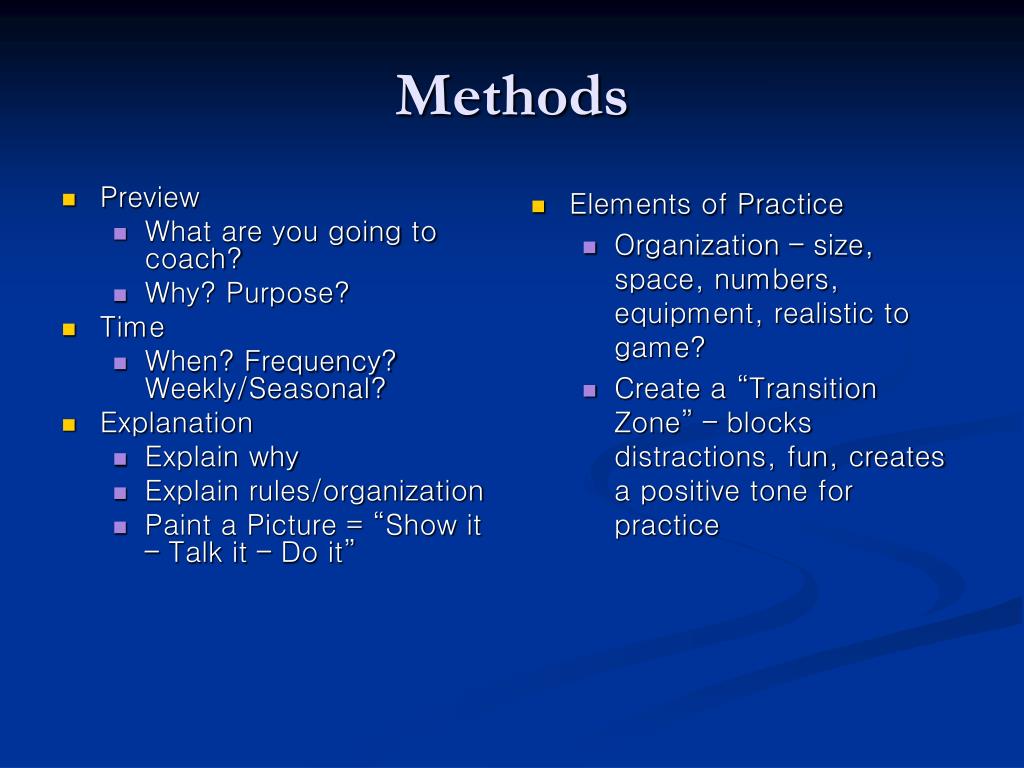 Methods

- Preview
  - What are you going to coach?
  - Why? Purpose?
- Time
  - When? Frequency? Weekly/Seasonal?
- Explanation
  - Explain why
  - Explain rules/organization
  - Paint a Picture = “Show it – Talk it – Do it”

- Elements of Practice
  - Organization – size, space, numbers, equipment, realistic to game?
  - Create a “Transition Zone” – blocks distractions, fun, creates a positive tone for practice